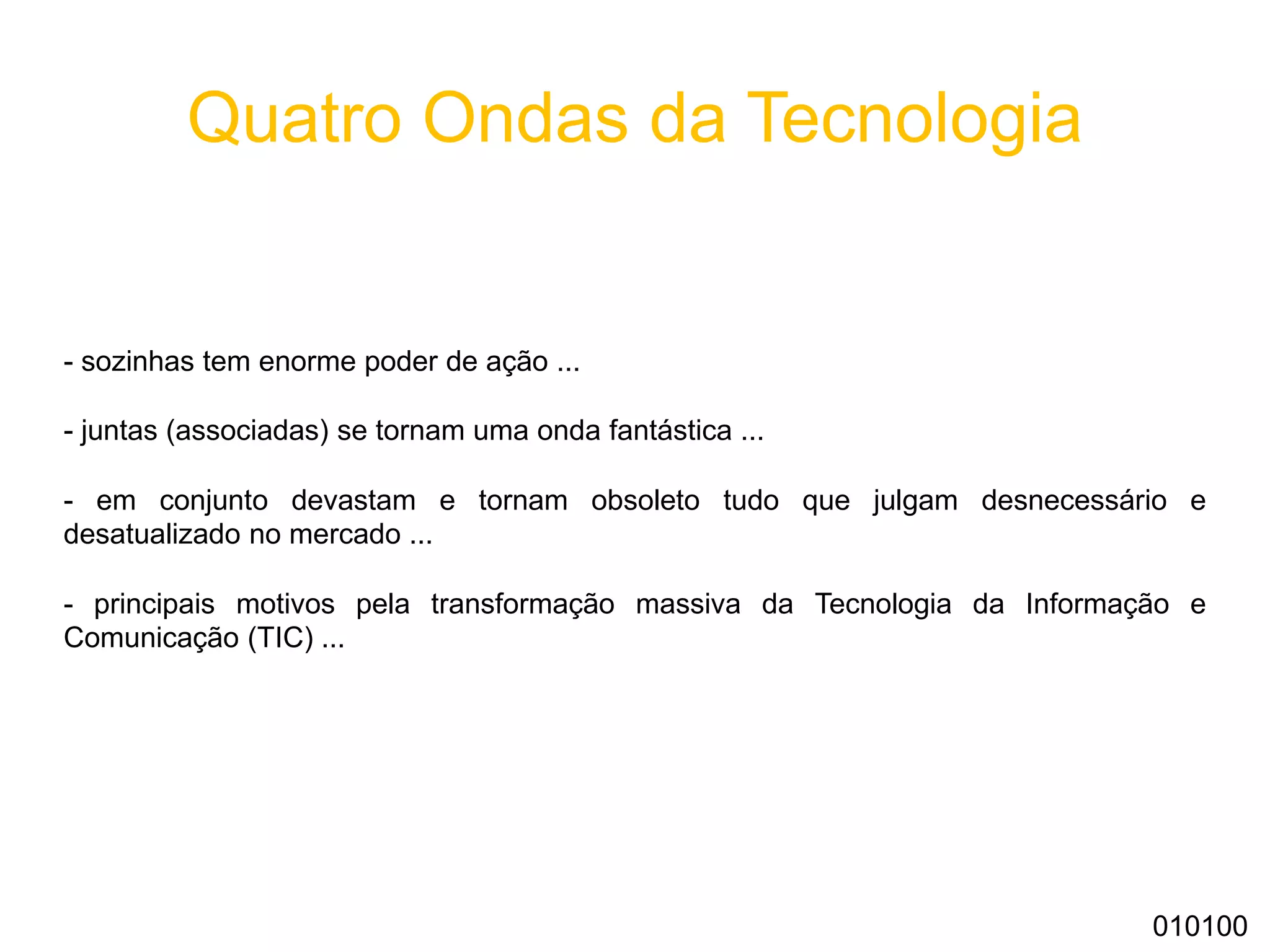 Quatro Ondas da Tecnologia

- sozinhas tem enorme poder de ação ...

- juntas (associadas) se tornam uma onda fantástica ...

- em conjunto devastam e tornam obsoleto tudo que julgam desnecessário e desatualizado no mercado ...

- principais motivos pela transformação massiva da Tecnologia da Informação e Comunicação (TIC) ...

010100